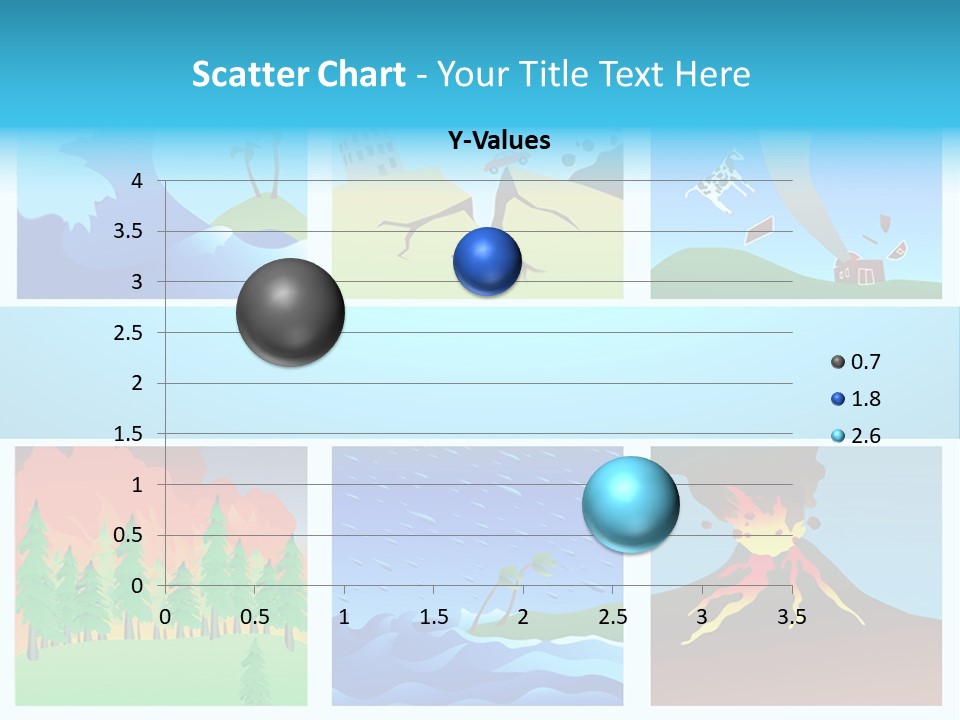 Scatter Chart - Your Title Text Here

Y-Values

4
3.5
3
2.5
2
1.5
1
0.5
0

0 0.5 1 1.5 2 2.5 3 3.5

0.7
1.8
2.6